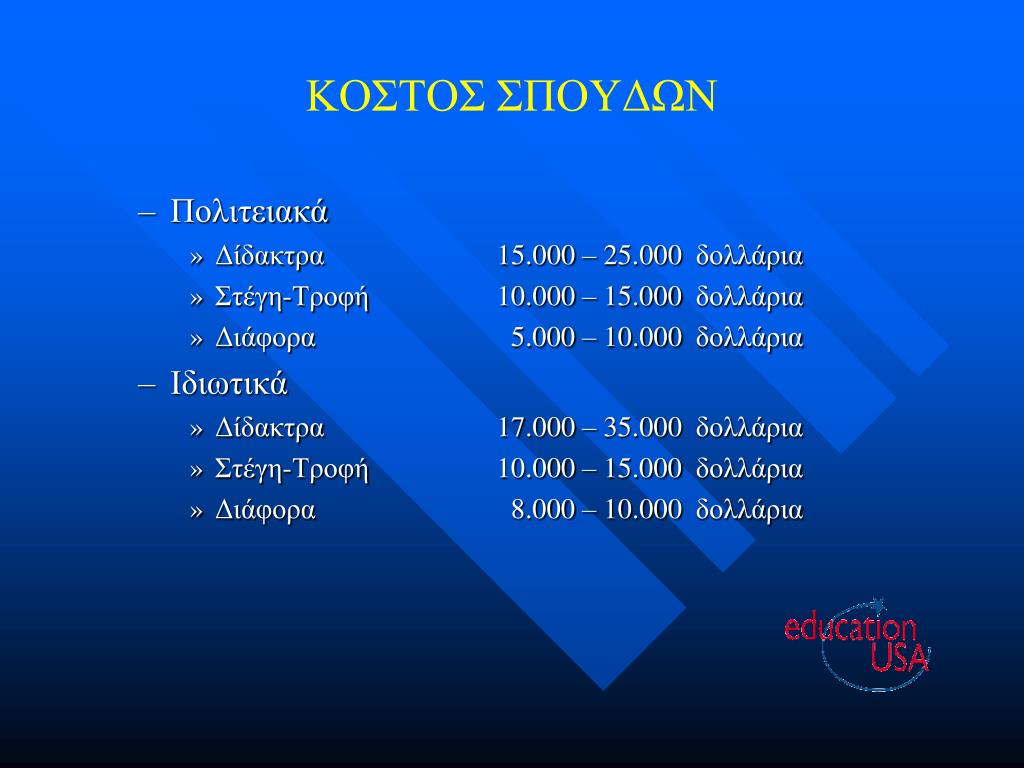 ΚΟΣΤΟΣ ΣΠΟΥΔΩΝ

– Πολιτειακά
» Δίδακτρα 15.000 – 25.000 δολλάρια
» Στέγη-Τροφή 10.000 – 15.000 δολλάρια
» Διάφορα 5.000 – 10.000 δολλάρια
– Ιδιωτικά
» Δίδακτρα 17.000 – 35.000 δολλάρια
» Στέγη-Τροφή 10.000 – 15.000 δολλάρια
» Διάφορα 8.000 – 10.000 δολλάρια

education USA